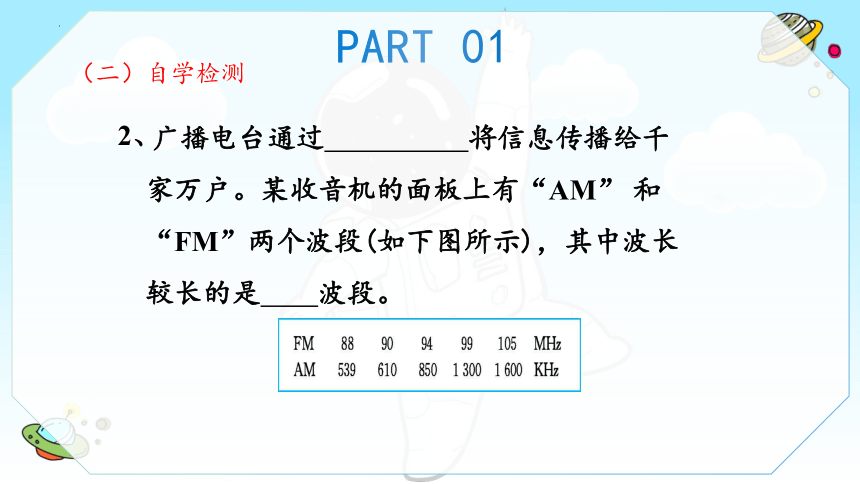 PART 01

（二）自学检测

2、广播电台通过__________将信息传播给千家万户。某收音机的面板上有“AM”和“FM”两个波段(如下图所示)，其中波长较长的是____波段。

| FM | 88 | 90 | 94 | 99 | 105 | MHz |
|---|---|---|---|---|---|---|
| AM | 539 | 610 | 850 | 1 300 | 1 600 | KHz |